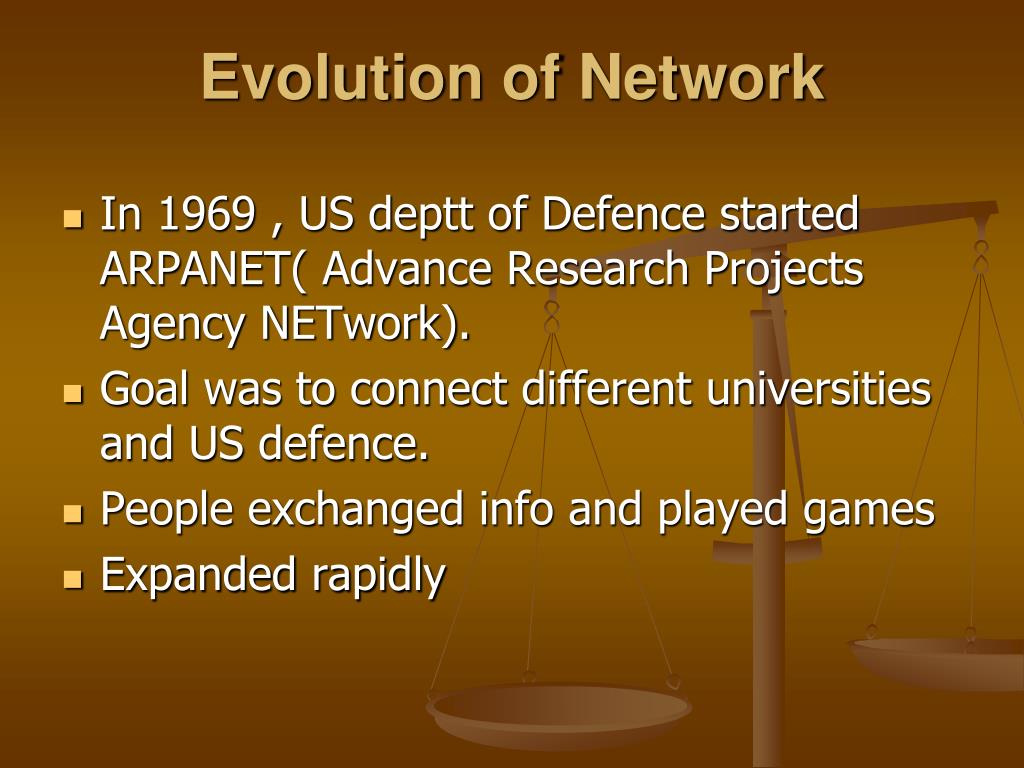 Evolution of Network

- In 1969 , US deptt of Defence started ARPANET( Advance Research Projects Agency NETwork).
- Goal was to connect different universities and US defence.
- People exchanged info and played games
- Expanded rapidly